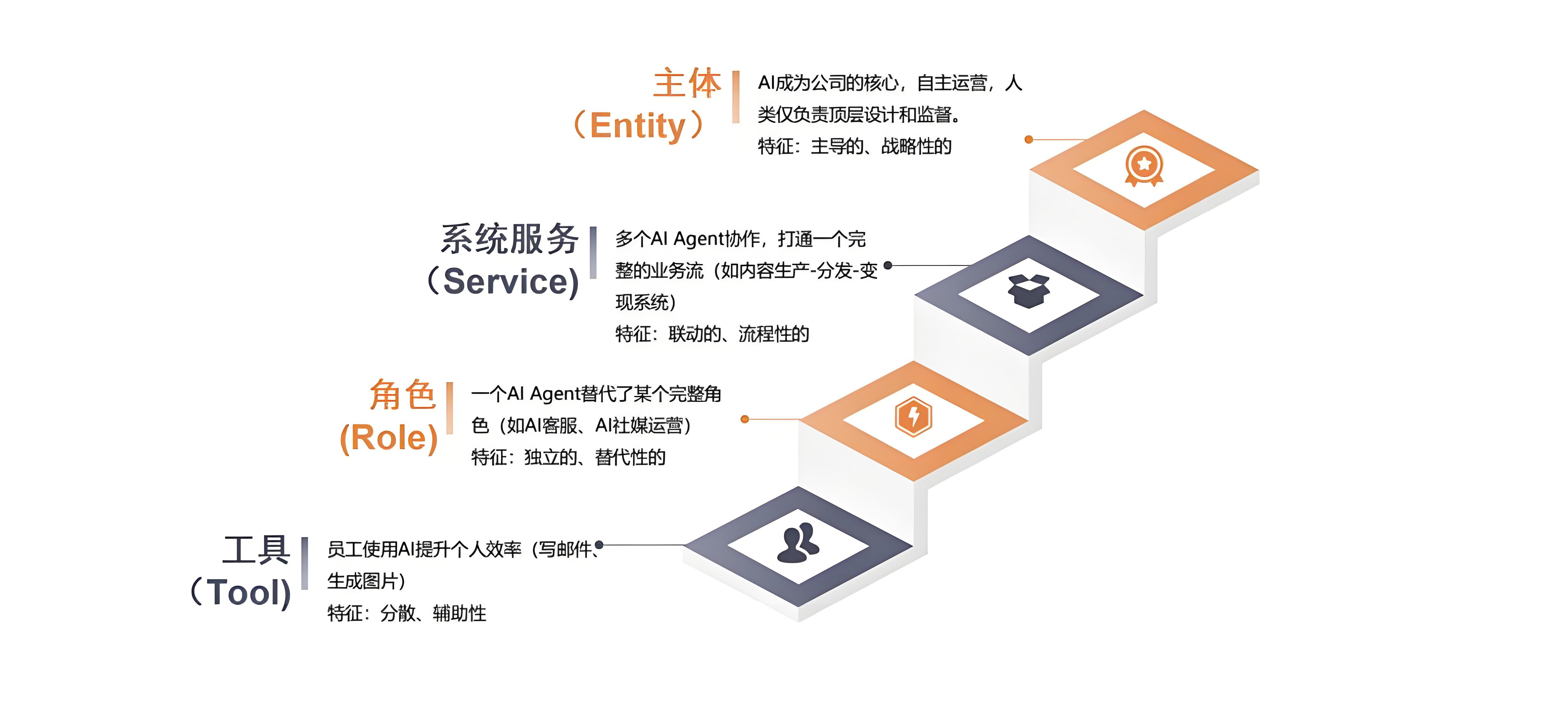 主体
（Entity）

AI成为公司的核心，自主运营，人类仅负责顶层设计和监督。
特征：主导的、战略性的

系统服务
（Service）

多个AI Agent协作，打通一个完整的业务流（如内容生产-分发-变现系统）
特征：联动的、流程性的

角色
(Role)

一个AI Agent替代了某个完整角色（如AI客服、AI社媒运营）
特征：独立的、替代性的

工具
（Tool）

员工使用AI提升个人效率（写邮件、生成图片）
特征：分散、辅助性